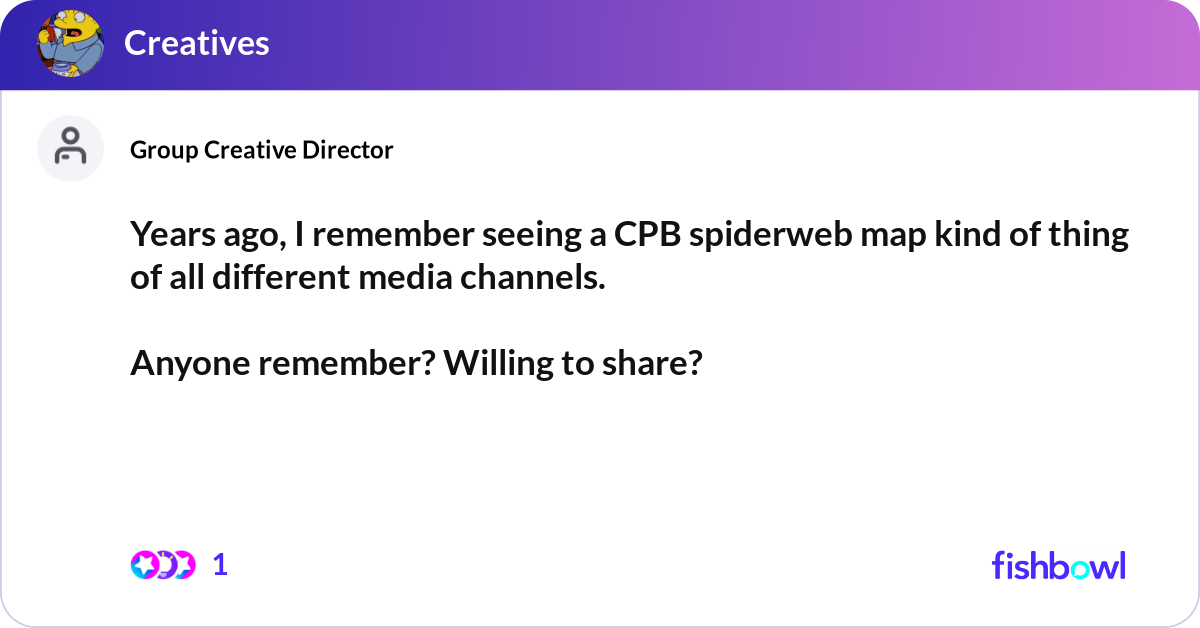 Creatives

Group Creative Director

Years ago, I remember seeing a CPB spiderweb map kind of thing of all different media channels.

Anyone remember? Willing to share?

1

fishbowl